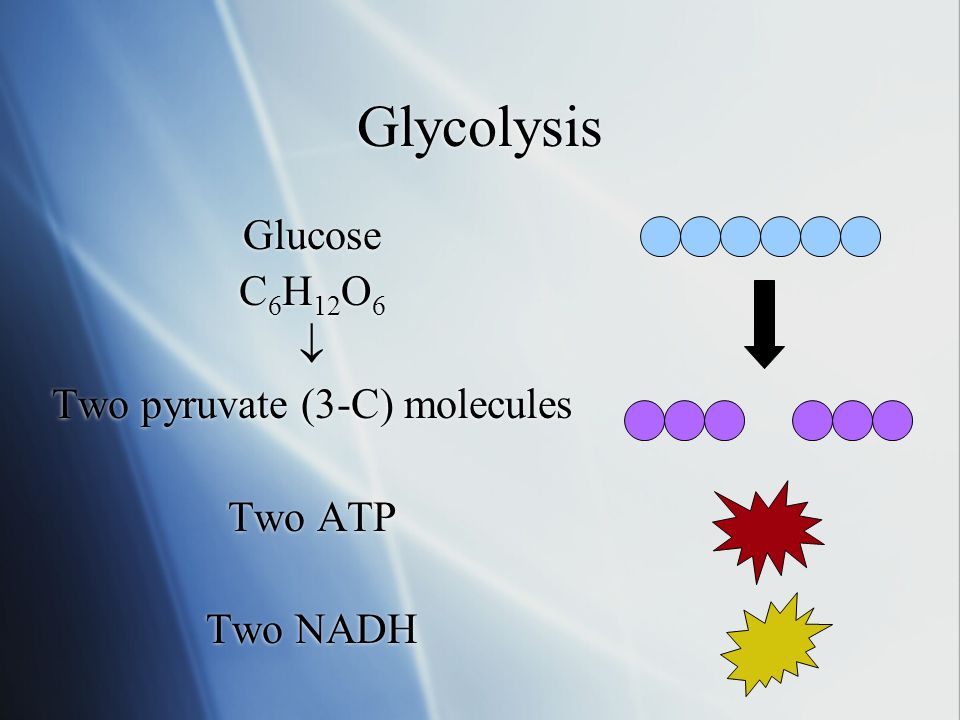 Glycolysis

Glucose

$C_6H_{12}O_6$

$\downarrow$

Two pyruvate (3-C) molecules

Two ATP

Two NADH